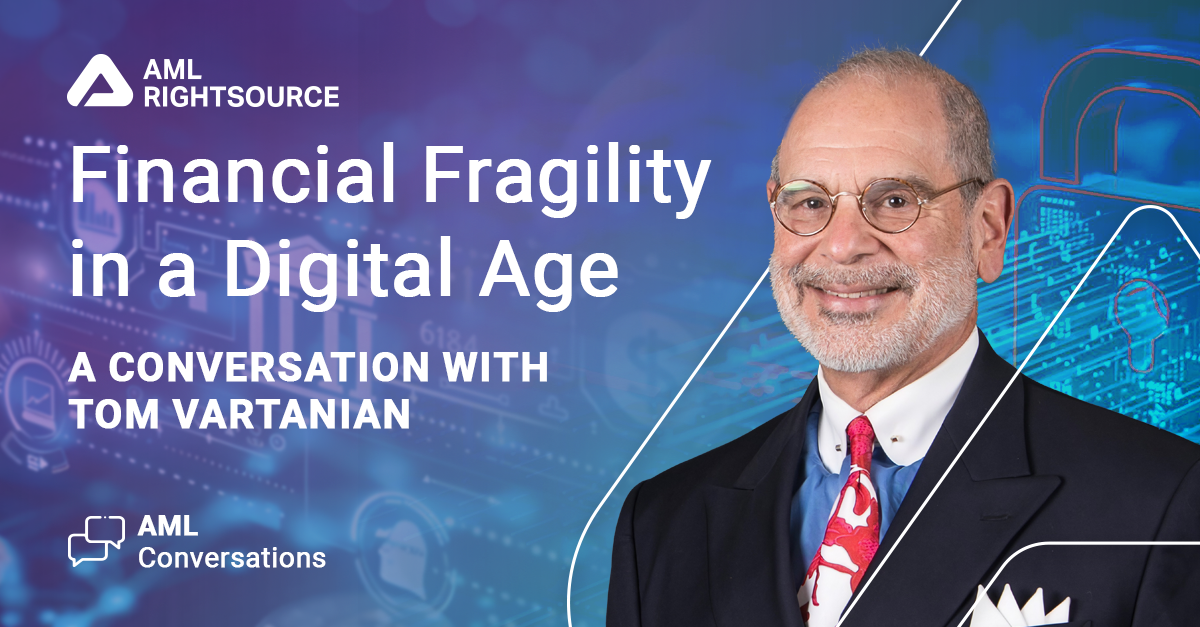 AML RIGHTSOURCE

Financial Fragility in a Digital Age

A CONVERSATION WITH TOM VARTANIAN

AML Conversations